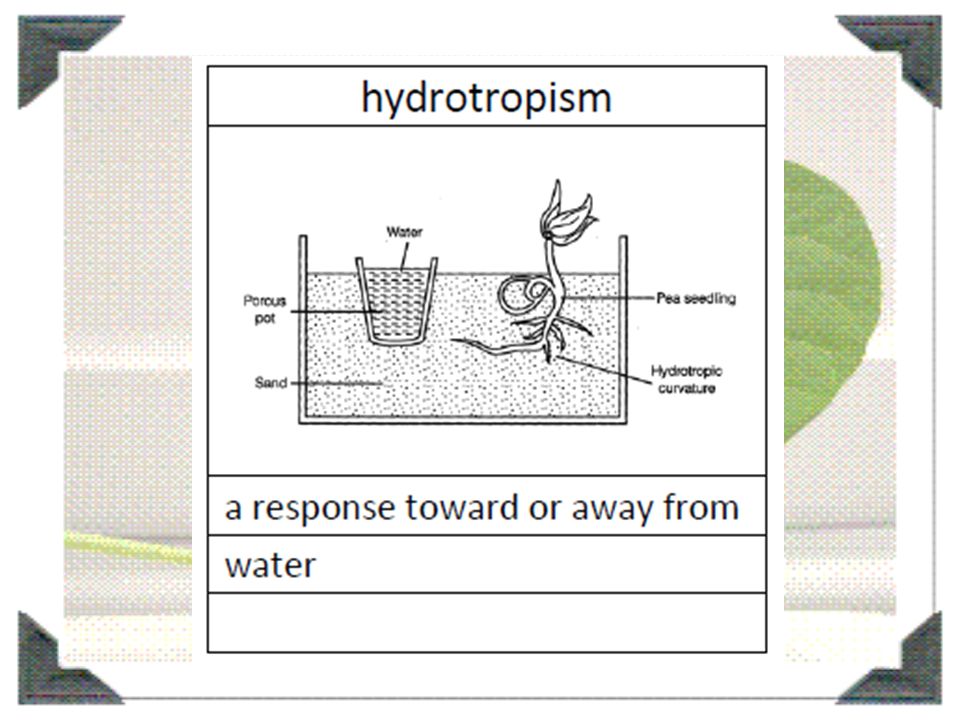 hydrotropism

Water

Porous pot

Sand

Pea seedling

Hydrotropic curvature

a response toward or away from

water